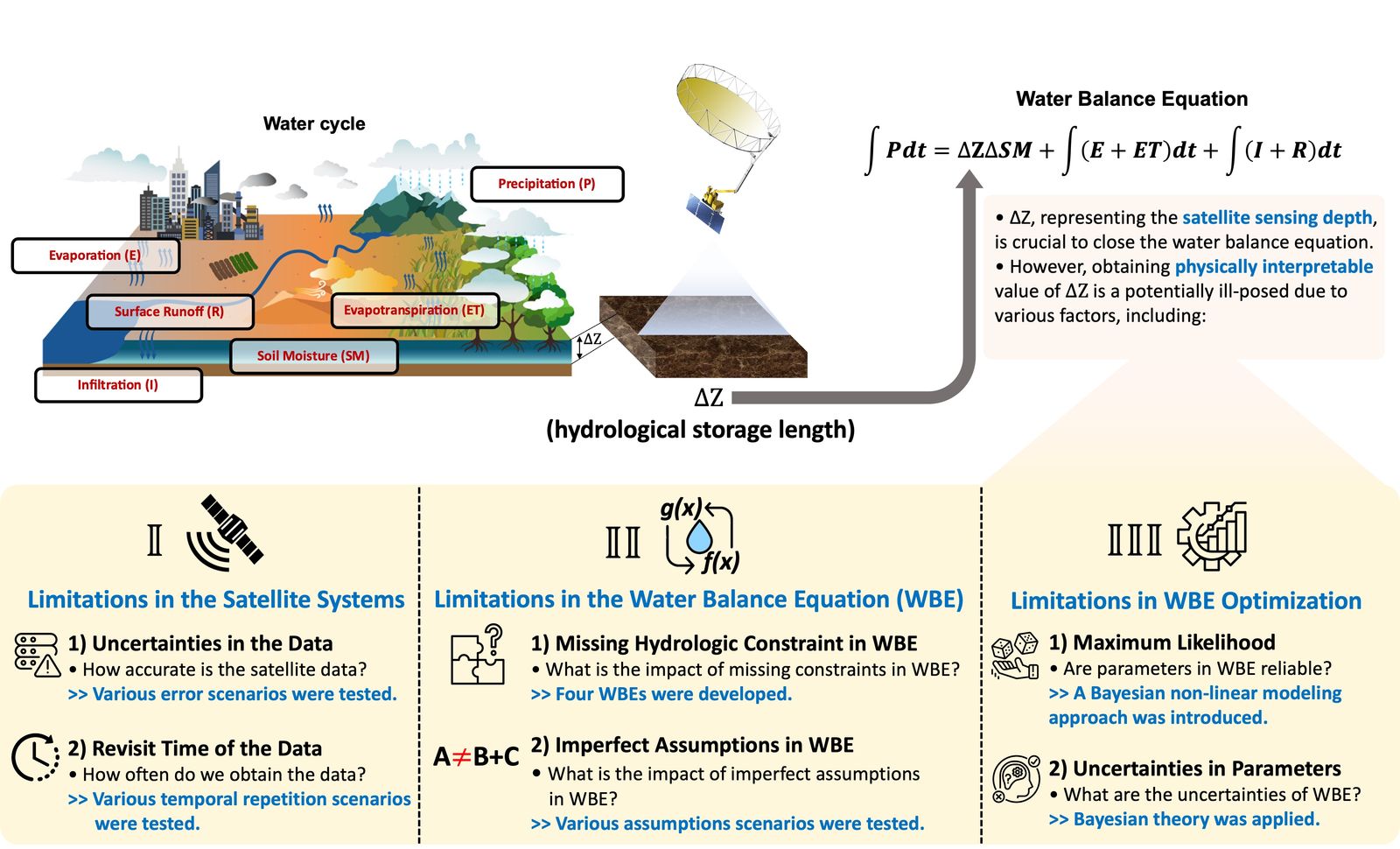 Water cycle

Precipitation (P)

Evaporation (E)

Surface Runoff (R)

Evapotranspiration (ET)

Soil Moisture (SM)

Infiltration (I)

ΔZ

ΔZ
(hydrological storage length)

Water Balance Equation
$\int Pdt = \Delta Z \Delta SM + \int (E + ET)dt + \int (I + R)dt$

• ΔZ, representing the satellite sensing depth, is crucial to close the water balance equation.
• However, obtaining physically interpretable value of ΔZ is a potentially ill-posed due to various factors, including:

I

Limitations in the Satellite Systems

1) Uncertainties in the Data
• How accurate is the satellite data?
>> Various error scenarios were tested.

2) Revisit Time of the Data
• How often do we obtain the data?
>> Various temporal repetition scenarios were tested.

II

g(x)

f(x)

Limitations in the Water Balance Equation (WBE)

1) Missing Hydrologic Constraint in WBE
• What is the impact of missing constraints in WBE?
>> Four WBEs were developed.

A≠B+C

2) Imperfect Assumptions in WBE
• What is the impact of imperfect assumptions in WBE?
>> Various assumptions scenarios were tested.

III

Limitations in WBE Optimization

1) Maximum Likelihood
• Are parameters in WBE reliable?
>> A Bayesian non-linear modeling approach was introduced.

2) Uncertainties in Parameters
• What are the uncertainties of WBE?
>> Bayesian theory was applied.